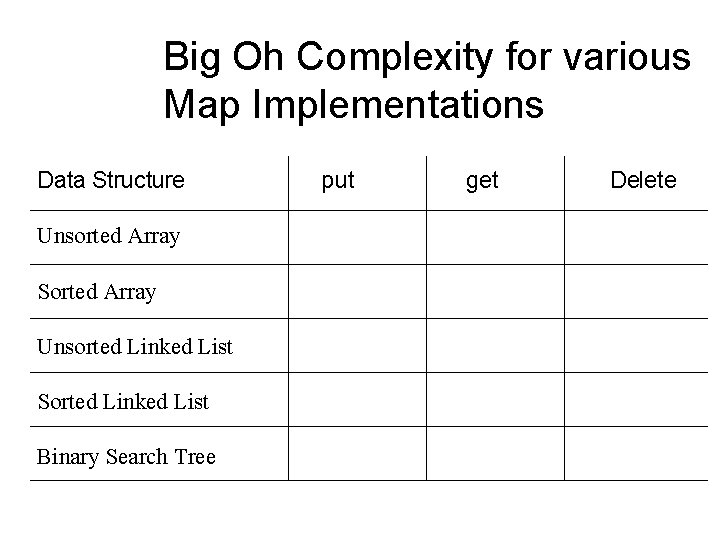 Big Oh Complexity for various Map Implementations

| Data Structure | put | get | Delete |
|---|---|---|---|
| Unsorted Array | | | |
| Sorted Array | | | |
| Unsorted Linked List | | | |
| Sorted Linked List | | | |
| Binary Search Tree | | | |